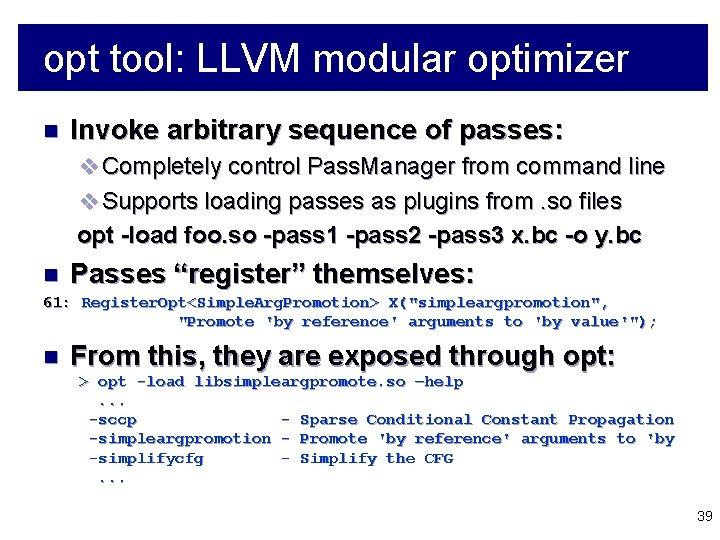 opt tool: LLVM modular optimizer

Invoke arbitrary sequence of passes:

Completely control PassManager from command line

Supports loading passes as plugins from .so files

opt -load foo.so -pass1 -pass2 -pass3 x.bc -o y.bc

Passes “register” themselves:

61: RegisterOpt<SimpleArgPromotion> X("simpleargpromotion",
"Promote 'by reference' arguments to 'by value'");

From this, they are exposed through opt:

> opt -load libsimpleargpromote.so –help
...
-sccp - Sparse Conditional Constant Propagation
-simpleargpromotion - Promote 'by reference' arguments to 'by
-simplifycfg - Simplify the CFG
...

39